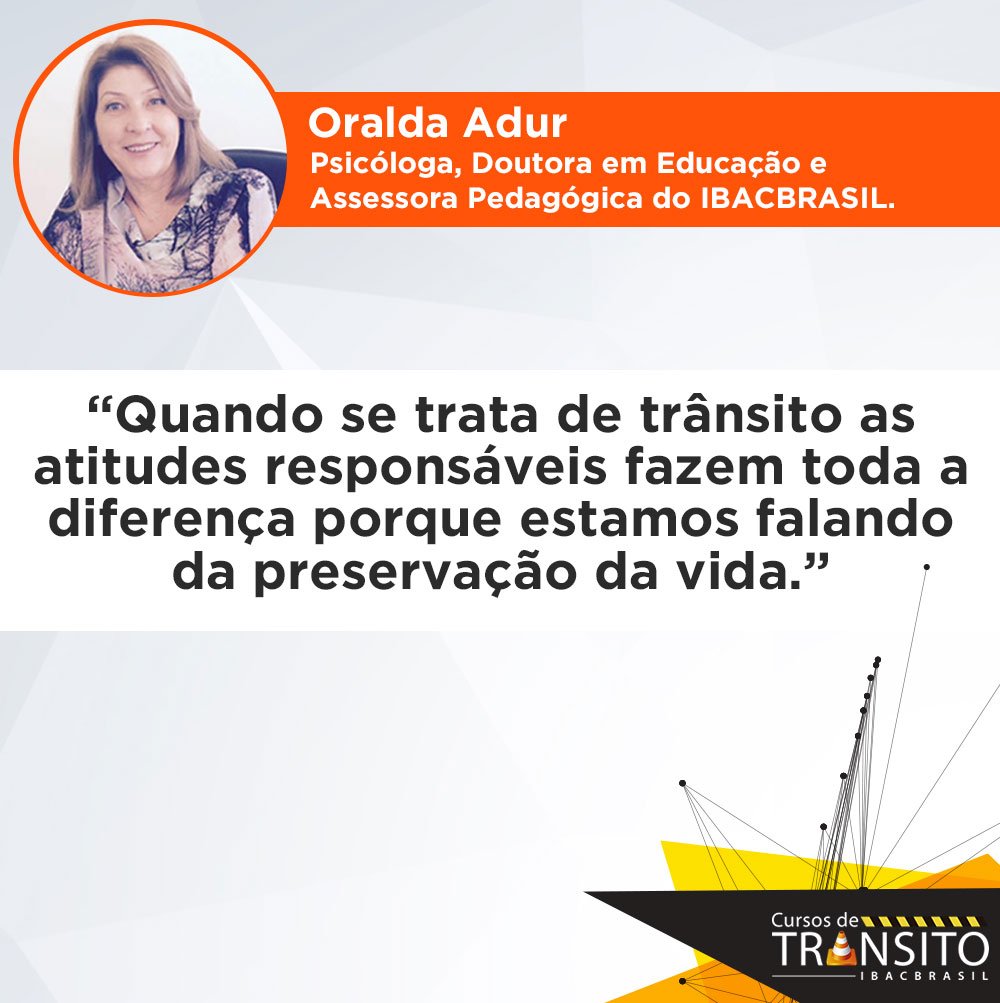 Oralda Adur
Psicóloga, Doutora em Educação e Assessora Pedagógica do IBACBRASIL.

“Quando se trata de trânsito as atitudes responsáveis fazem toda a diferença porque estamos falando da preservação da vida.”

Cursos de
TRANSITO
IBACBRASIL